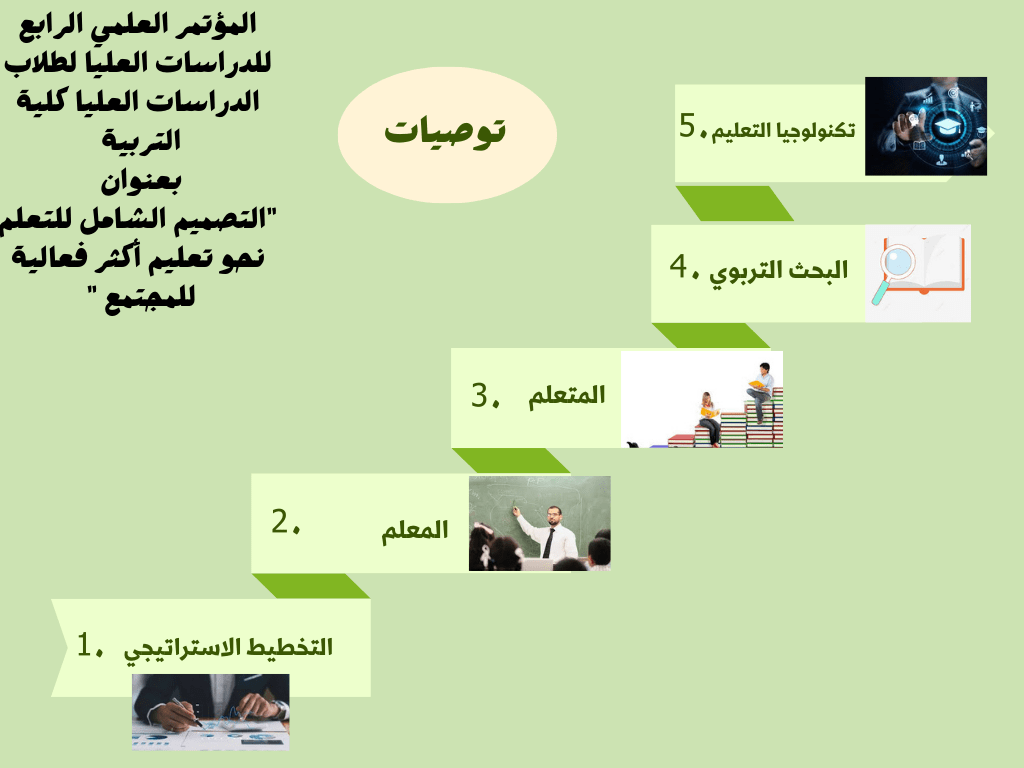 المؤتمر العلمي الرابع للدراسات العليا لطلاب الدراسات العليا كلية التربية
بعنوان
"التصميم الشامل للتعلم نحو تعليم أكثر فعالية للمجتمع "

توصيات

5. تكنولوجيا التعليم

4. البحث التربوي

3. المتعلم

2. المعلم

1. التخطيط الاستراتيجي